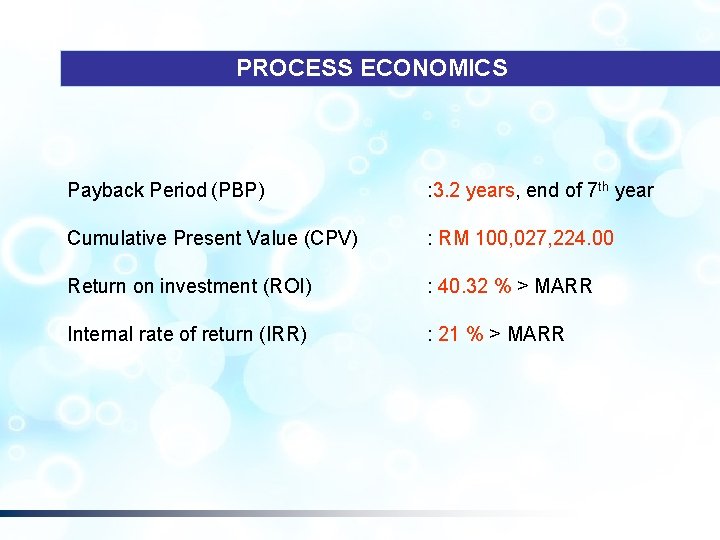 PROCESS ECONOMICS

Payback Period (PBP) :3.2 years, end of 7$^{th}$ year

Cumulative Present Value (CPV) : RM 100,027,224.00

Return on investment (ROI) : 40.32 % > MARR

Internal rate of return (IRR) : 21 % > MARR